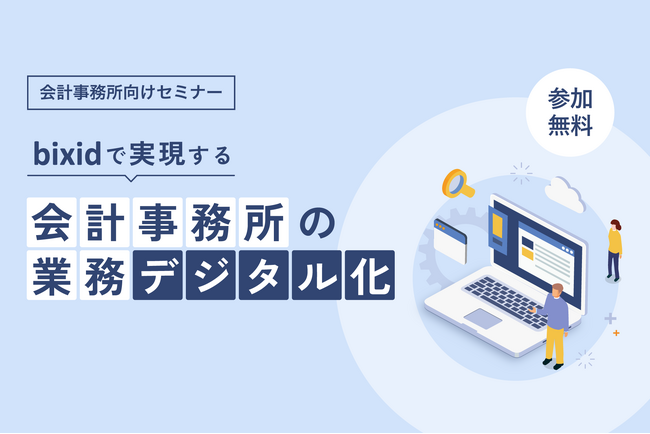 会計事務所向けセミナー

bixidで実現する

会計事務所の
業務デジタル化

参加
無料